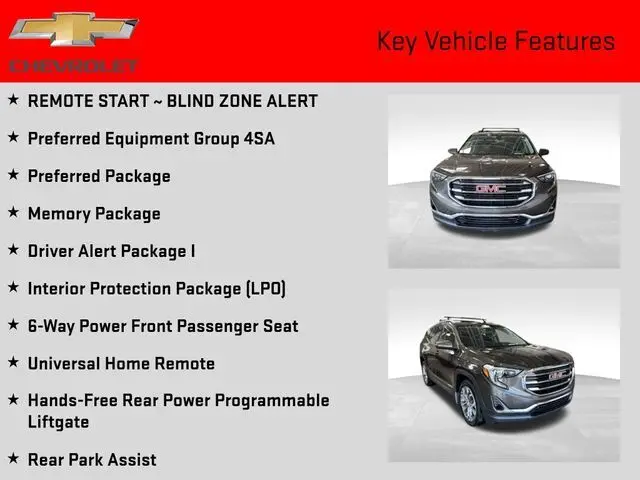 CHEVROLET

Key Vehicle Features

★ REMOTE START ~ BLIND ZONE ALERT

★ Preferred Equipment Group 4SA

★ Preferred Package

★ Memory Package

★ Driver Alert Package I

★ Interior Protection Package (LPO)

★ 6-Way Power Front Passenger Seat

★ Universal Home Remote

★ Hands-Free Rear Power Programmable Liftgate

★ Rear Park Assist

GMC

GMC